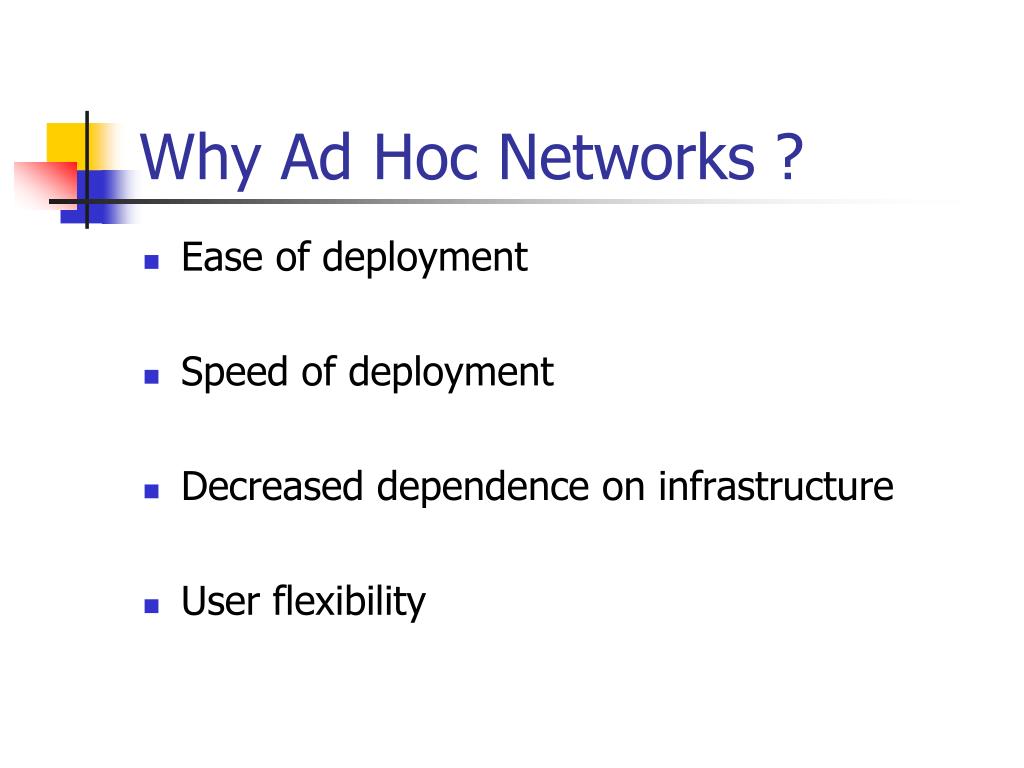 Why Ad Hoc Networks ?

- Ease of deployment
- Speed of deployment
- Decreased dependence on infrastructure
- User flexibility